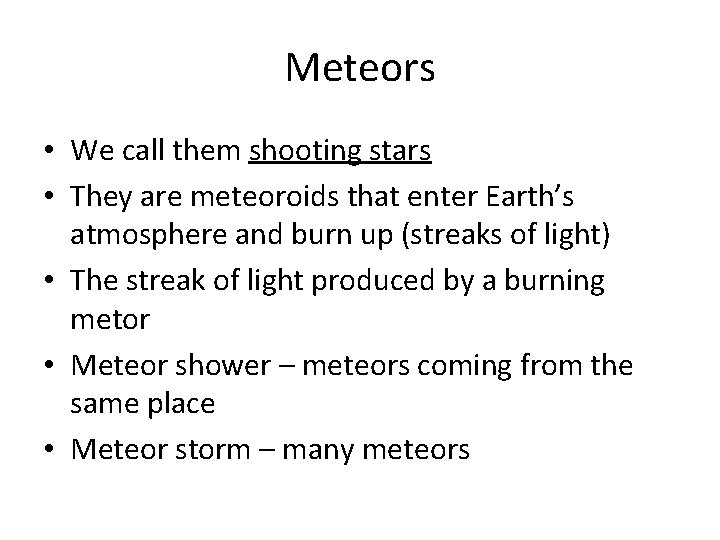 Meteors

• We call them shooting stars
• They are meteoroids that enter Earth's atmosphere and burn up (streaks of light)
• The streak of light produced by a burning metor
• Meteor shower – meteors coming from the same place
• Meteor storm – many meteors